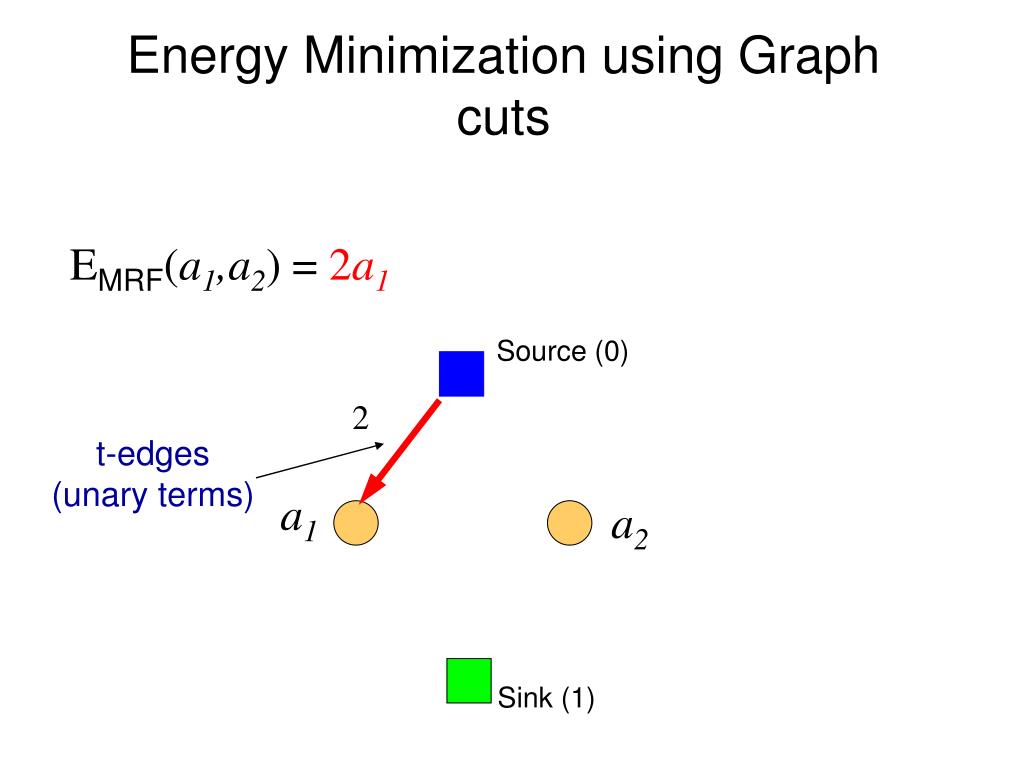 Energy Minimization using Graph cuts

$E_{MRF}(a_1,a_2) = 2a_1$

Source (0)

2

t-edges
(unary terms)

$a_1$

$a_2$

Sink (1)